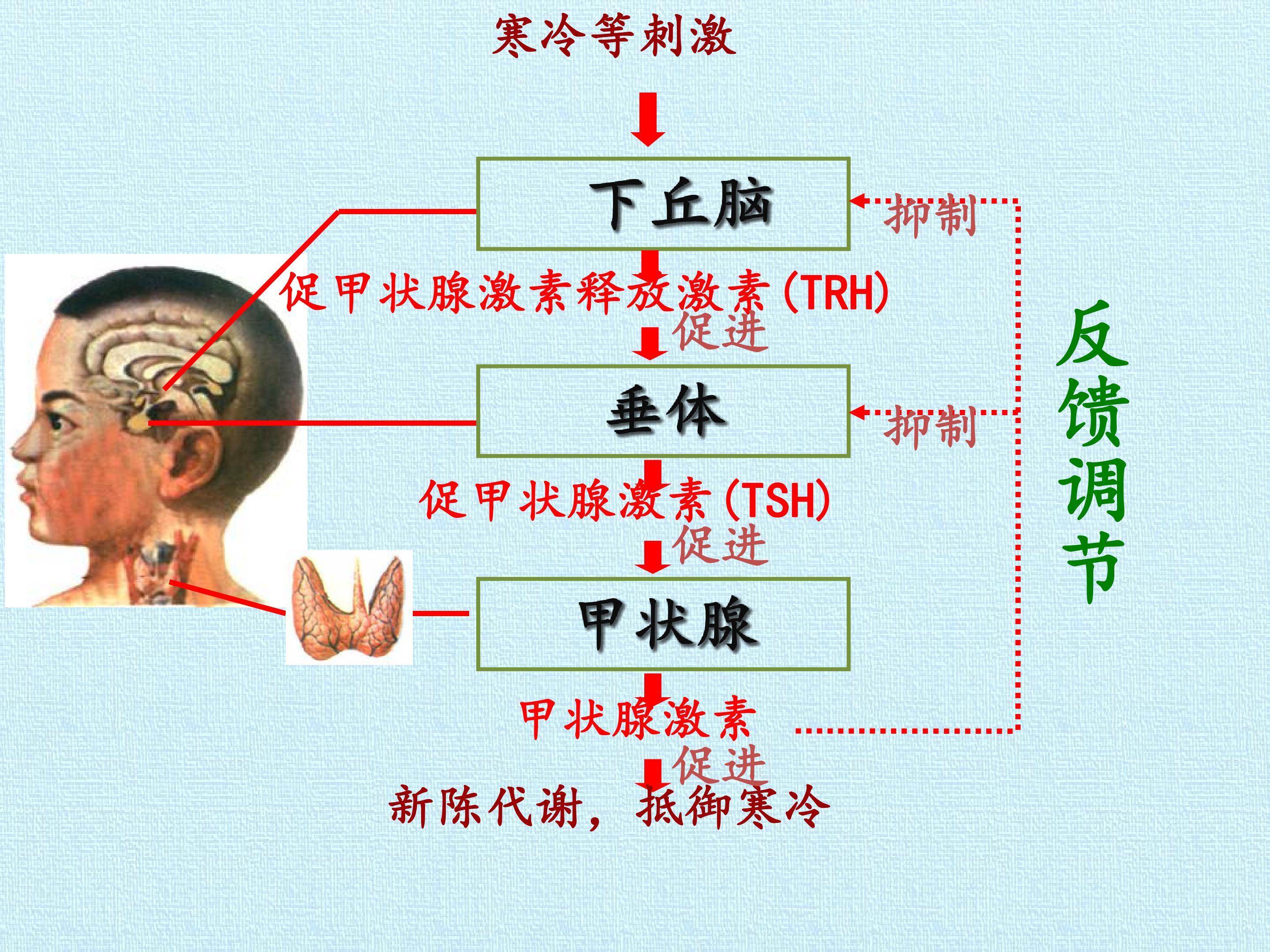 寒冷等刺激

下丘脑

抑制

促甲状腺激素释放激素(TRH)

促进

垂体

抑制

促甲状腺激素(TSH)

促进

甲状腺

甲状腺激素

促进

新陈代谢，抵御寒冷

反馈调节